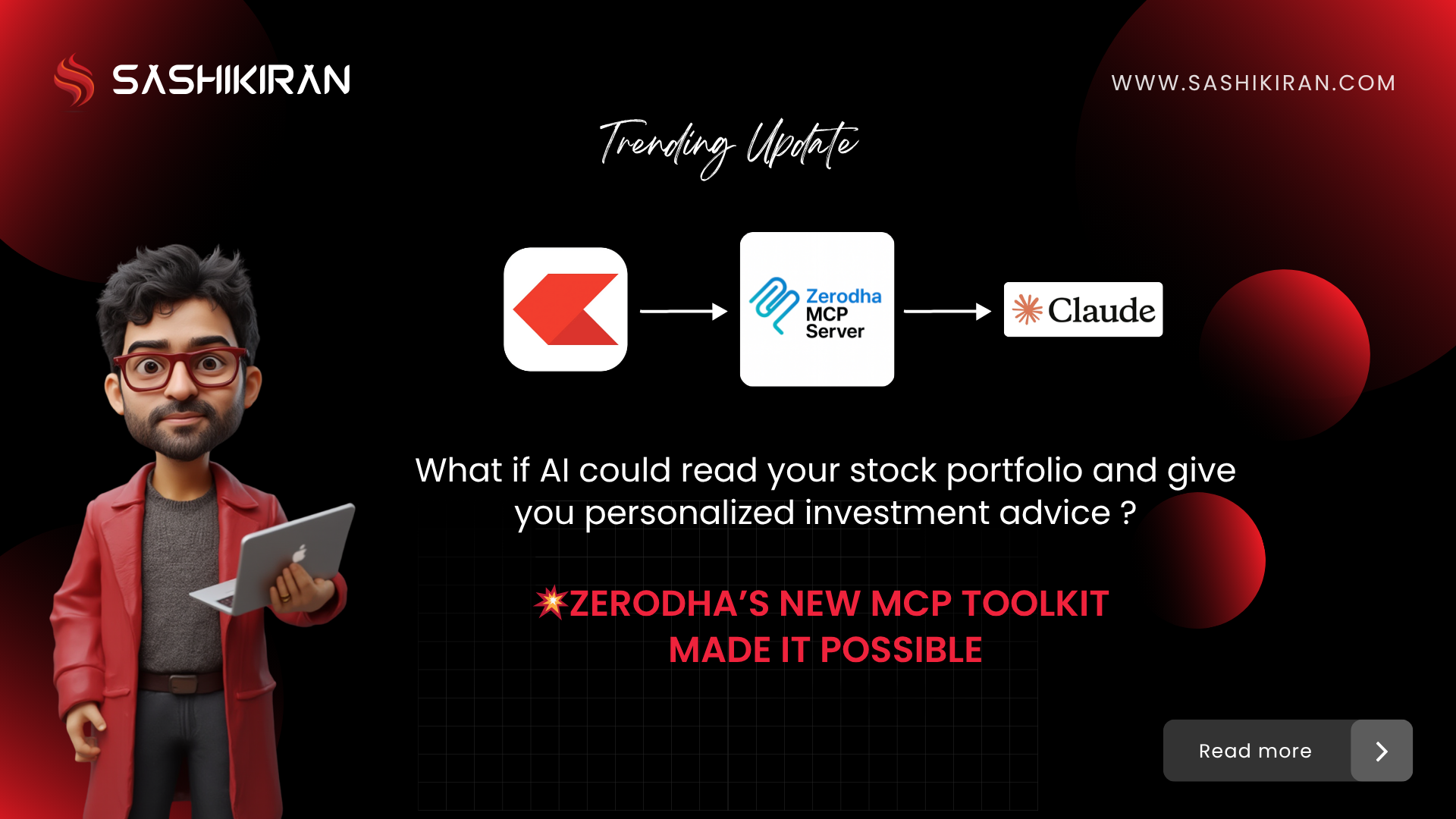 SASHIKIRAN

WWW.SASHIKIRAN.COM

Trending Update

Zerodha MCP Server

Claude

What if AI could read your stock portfolio and give you personalized investment advice ?

💥ZERODHA'S NEW MCP TOOLKIT MADE IT POSSIBLE

Read more